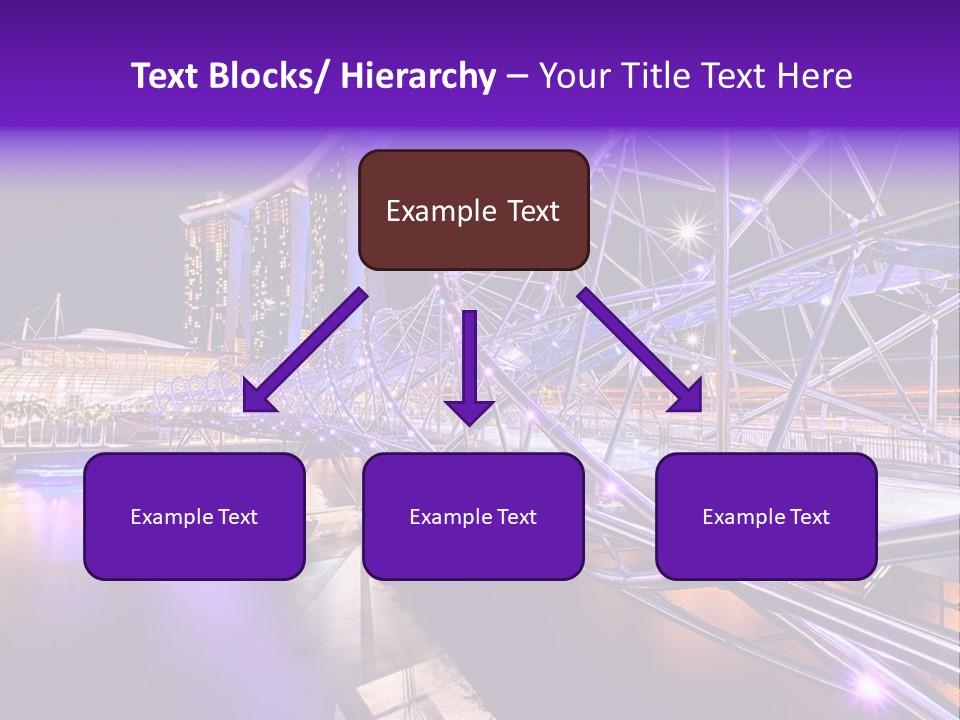 Text Blocks/ Hierarchy – Your Title Text Here

Example Text

Example Text

Example Text

Example Text